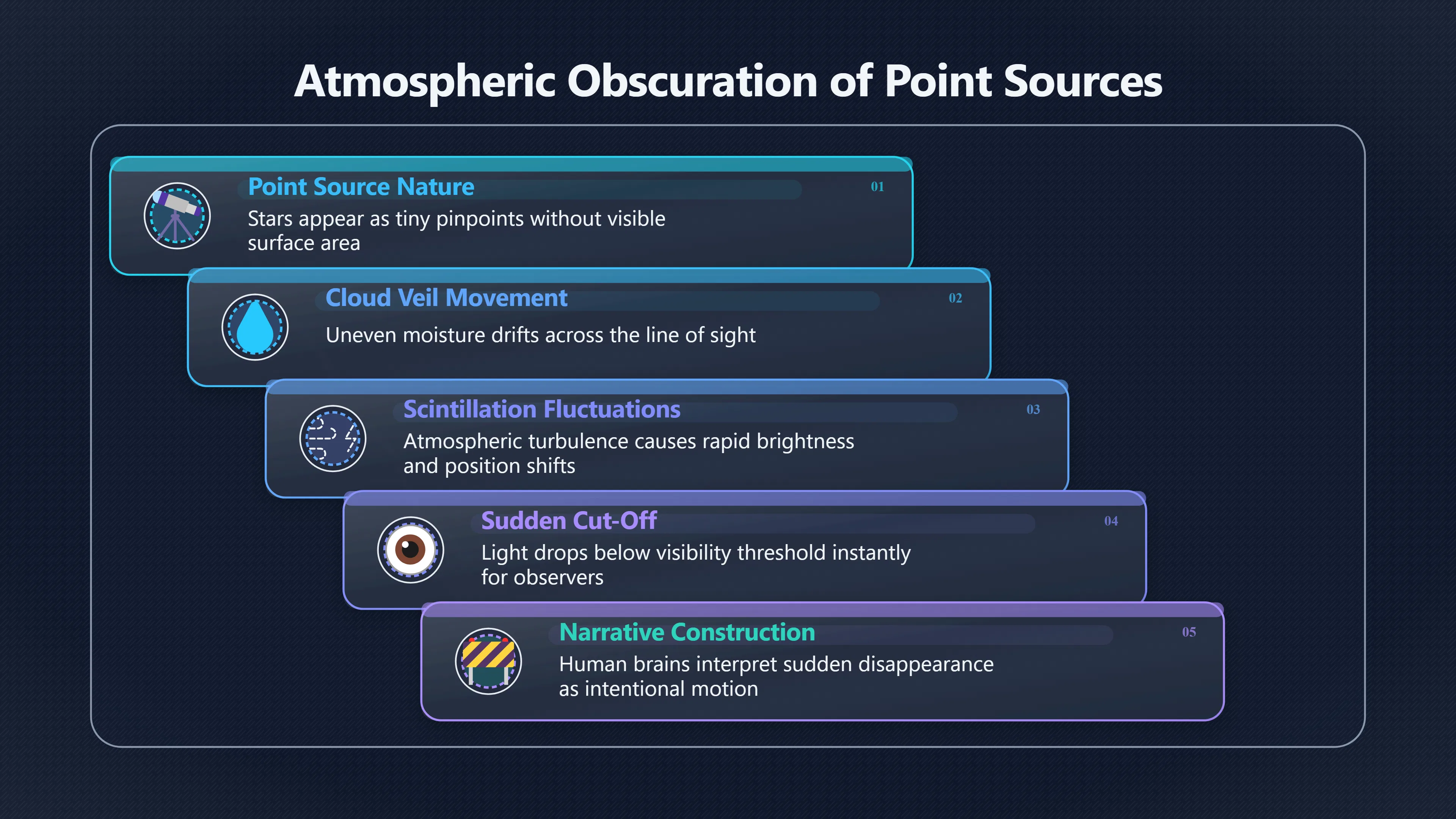 Atmospheric Obscuration of Point Sources

Point Source Nature

01

Stars appear as tiny pinpoints without visible surface area

Cloud Veil Movement

02

Uneven moisture drifts across the line of sight

Scintillation Fluctuations

03

Atmospheric turbulence causes rapid brightness and position shifts

Sudden Cut-Off

04

Light drops below visibility threshold instantly for observers

Narrative Construction

05

Human brains interpret sudden disappearance as intentional motion